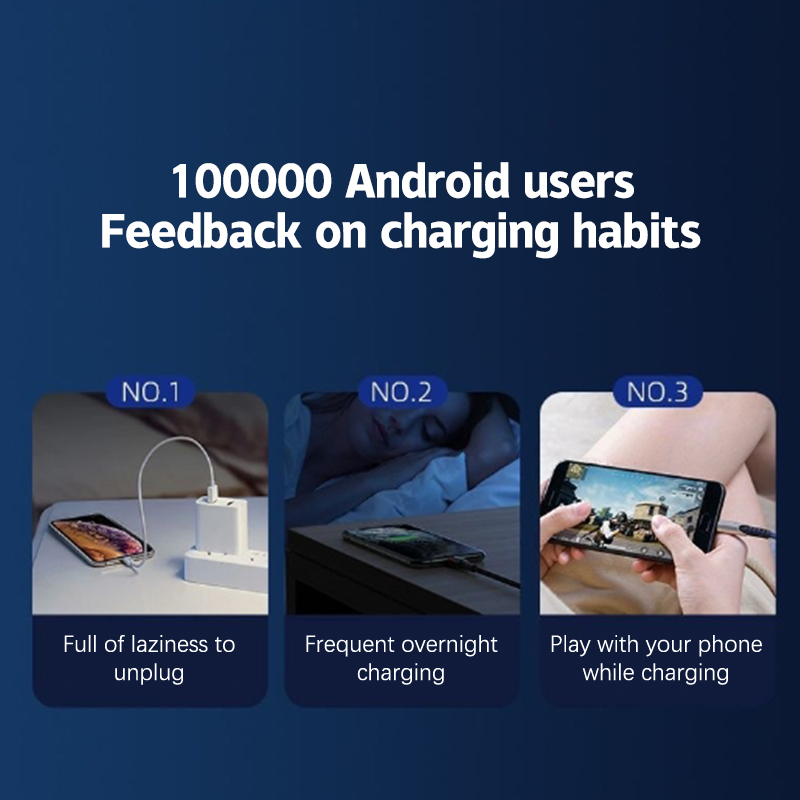 100000 Android users
Feedback on charging habits

NO.1

Full of laziness to unplug

NO.2

Frequent overnight charging

NO.3

Play with your phone while charging